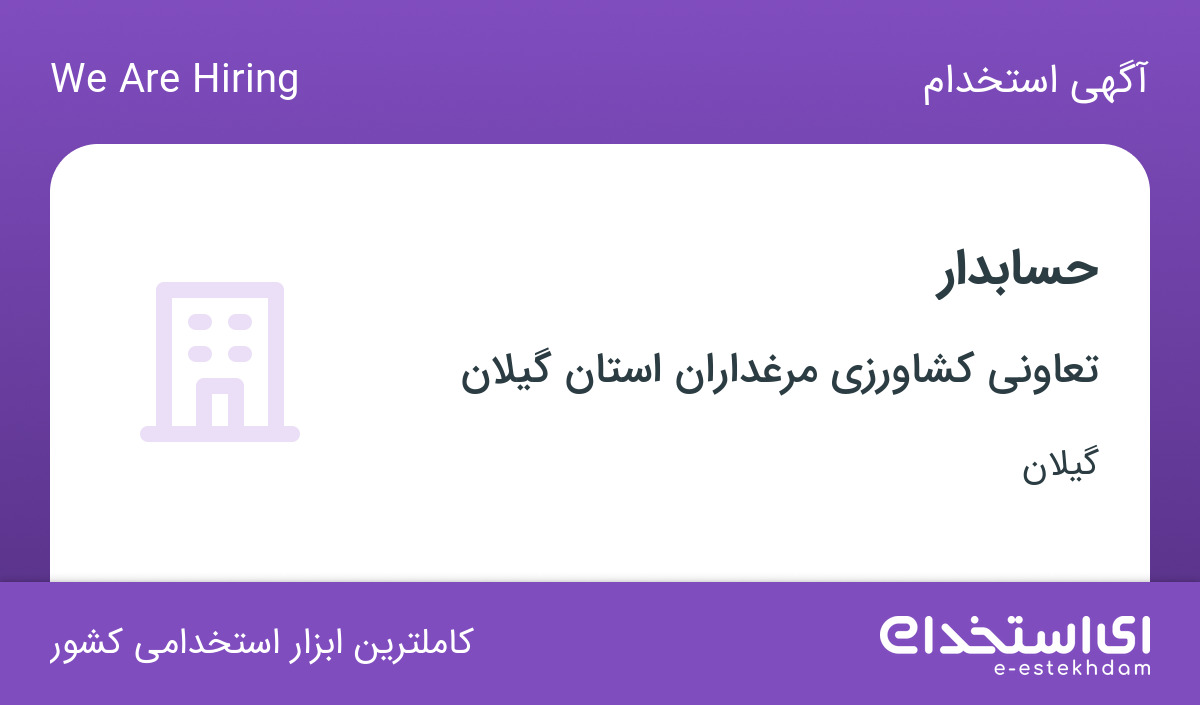 آگهی استخدام

We Are Hiring

حسابدار

تعاونی کشاورزی مرغداران استان گیلان

گیلان

ای استخدام
e-estekhdam

کاملترین ابزار استخدامی کشور